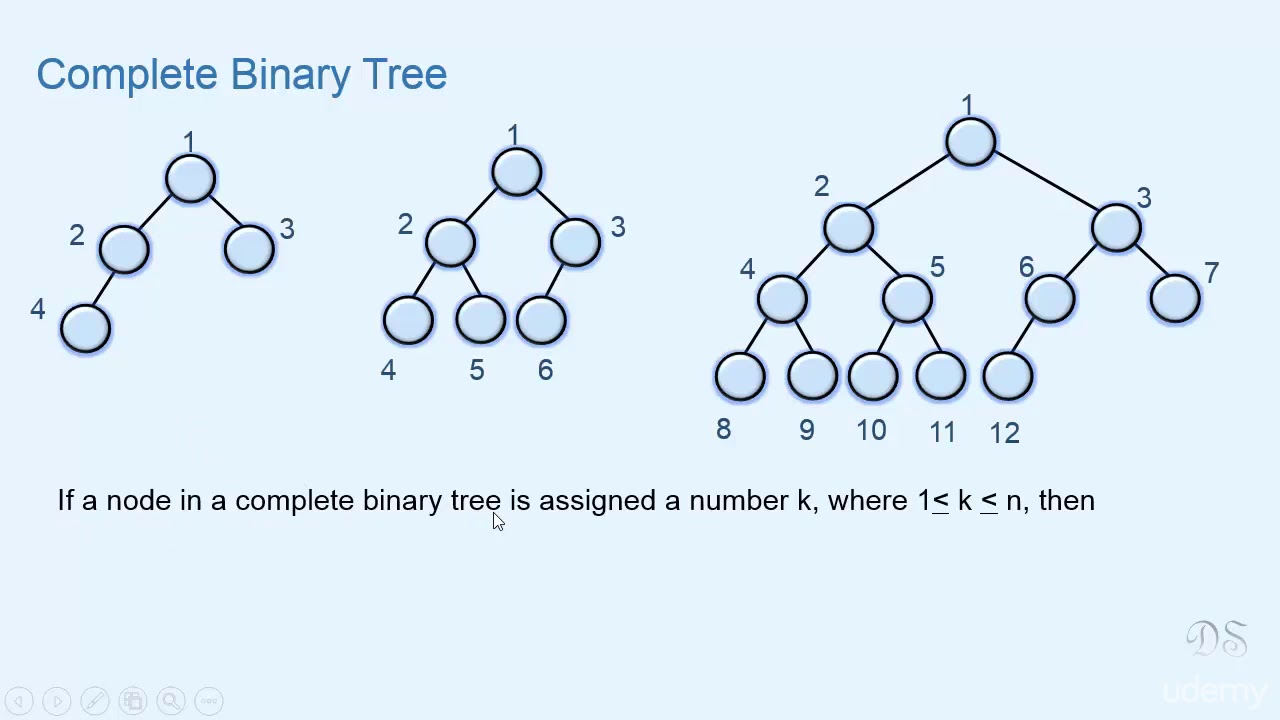 Complete Binary Tree

1
2
3
4

1
2
3
4
5
6

1
2
3
4
5
6
7
8
9
10
11
12

If a node in a complete binary tree is assigned a number k, where $1 \leq k \leq n$, then

DS
udemy